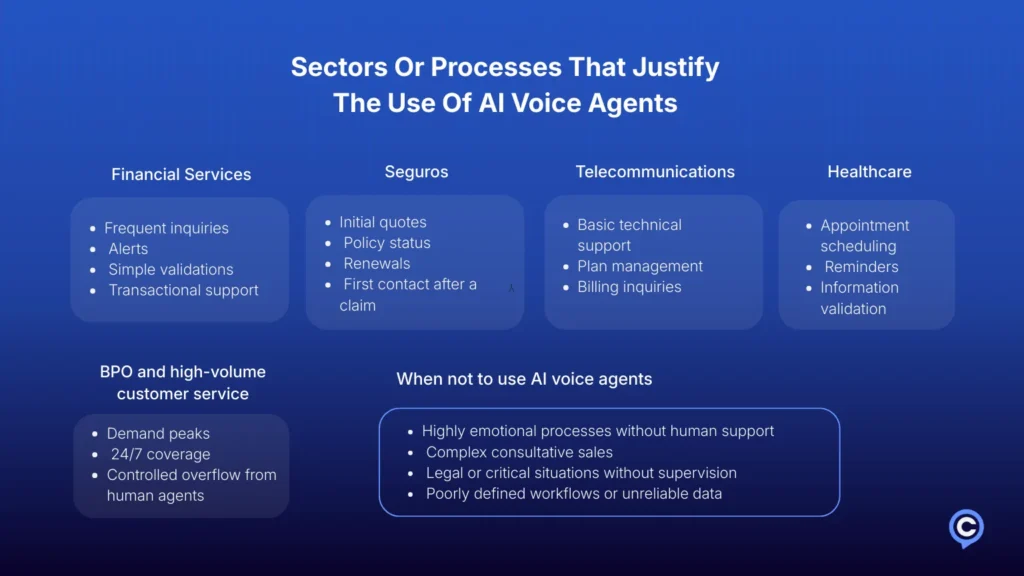 Sectors Or Processes That Justify The Use Of AI Voice Agents

Financial Services

- Frequent inquiries
- Alerts
- Simple validations
- Transactional support

Seguros

- Initial quotes
- Policy status
- Renewals
- First contact after a claim

Telecommunications

- Basic technical support
- Plan management
- Billing inquiries

Healthcare

- Appointment scheduling
- Reminders
- Information validation

BPO and high-volume customer service

- Demand peaks
- 24/7 coverage
- Controlled overflow from human agents

When not to use AI voice agents

- Highly emotional processes without human support
- Complex consultative sales
- Legal or critical situations without supervision
- Poorly defined workflows or unreliable data